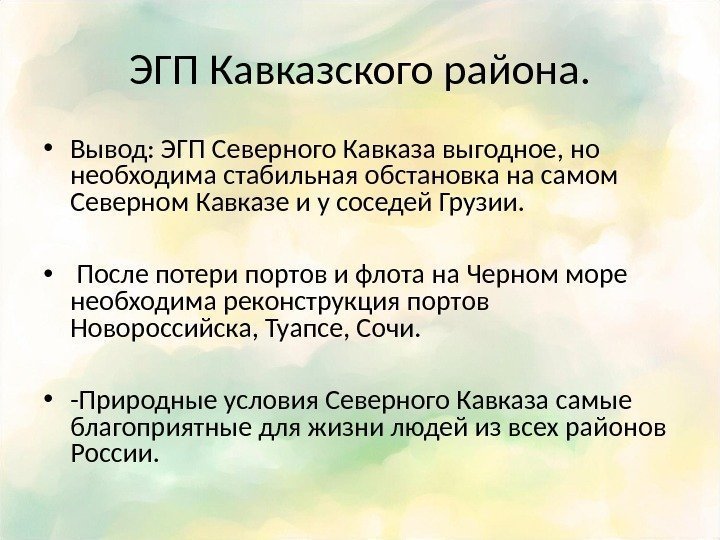 ЭГП Кавказского района.

• Вывод: ЭГП Северного Кавказа выгодное, но необходима стабильная обстановка на самом Северном Кавказе и у соседей Грузии.

• После потери портов и флота на Черном море необходима реконструкция портов Новороссийска, Туапсе, Сочи.

• -Природные условия Северного Кавказа самые благоприятные для жизни людей из всех районов России.